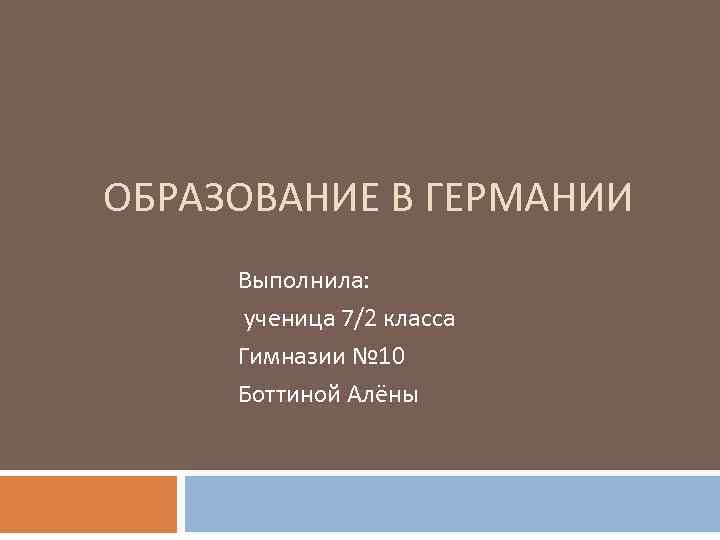 ОБРАЗОВАНИЕ В ГЕРМАНИИ

Выполнила:

ученица 7/2 класса

Гимназии №10

Боттиной Алёны